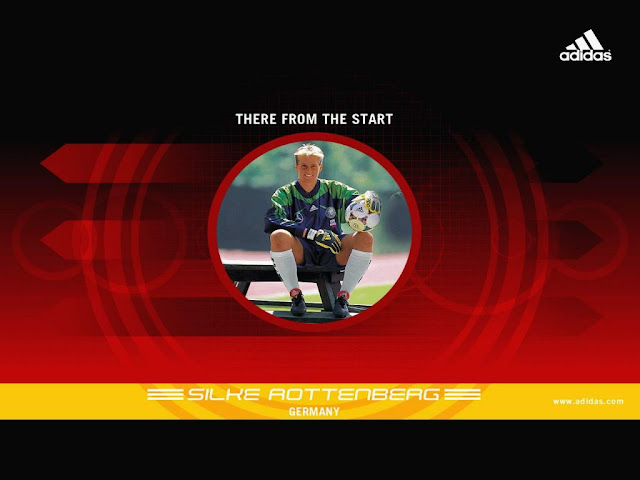 adidas

THERE FROM THE START

SILKE ROTTENBERG
GERMANY

www.adidas.com